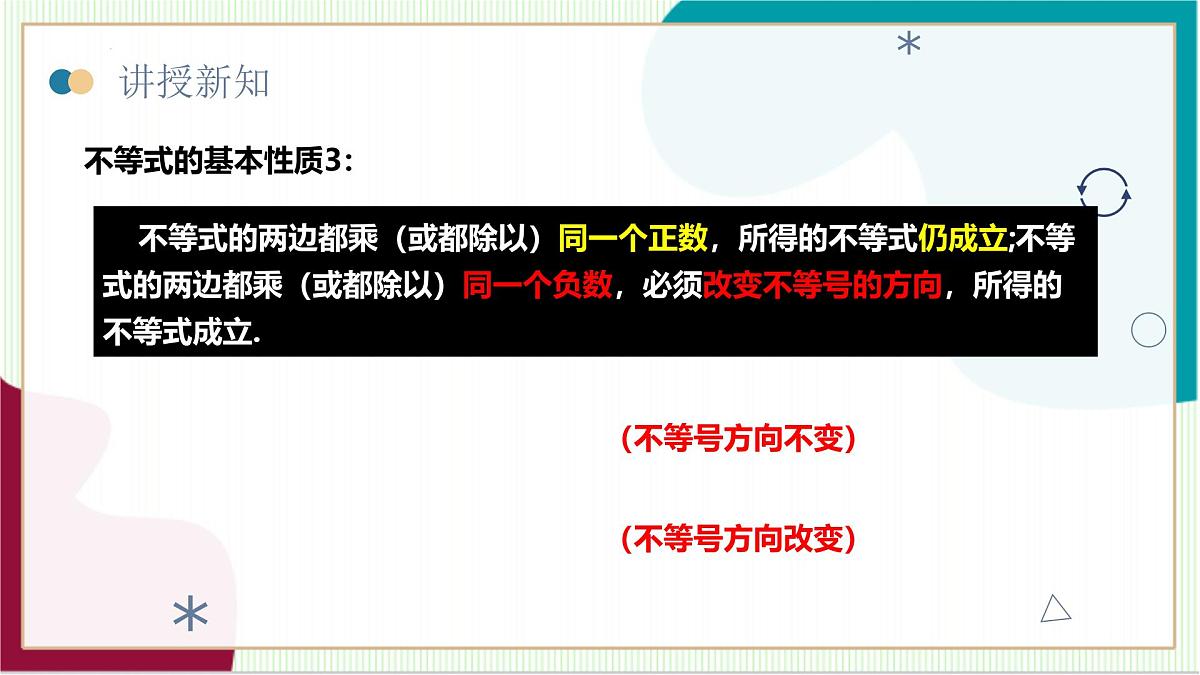 讲授新知

不等式的基本性质3：

不等式的两边都乘（或都除以）同一个正数，所得的不等式仍成立;不等式的两边都乘（或都除以）同一个负数，必须改变不等号的方向，所得的不等式成立.

（不等号方向不变）

（不等号方向改变）